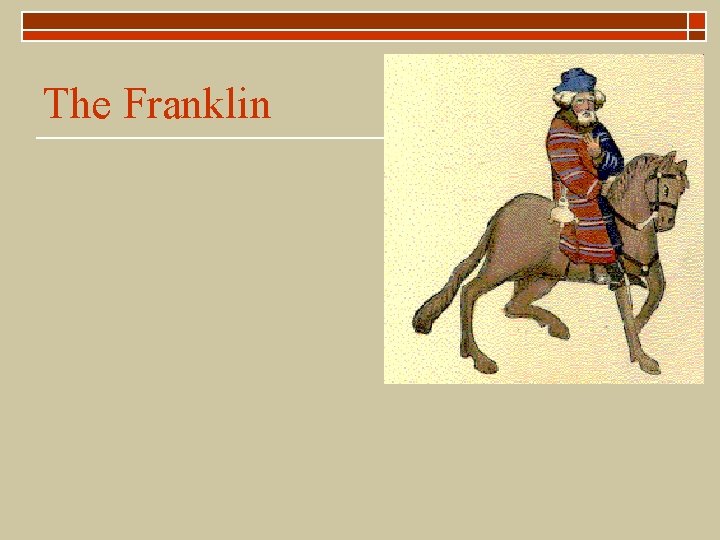 The Franklin